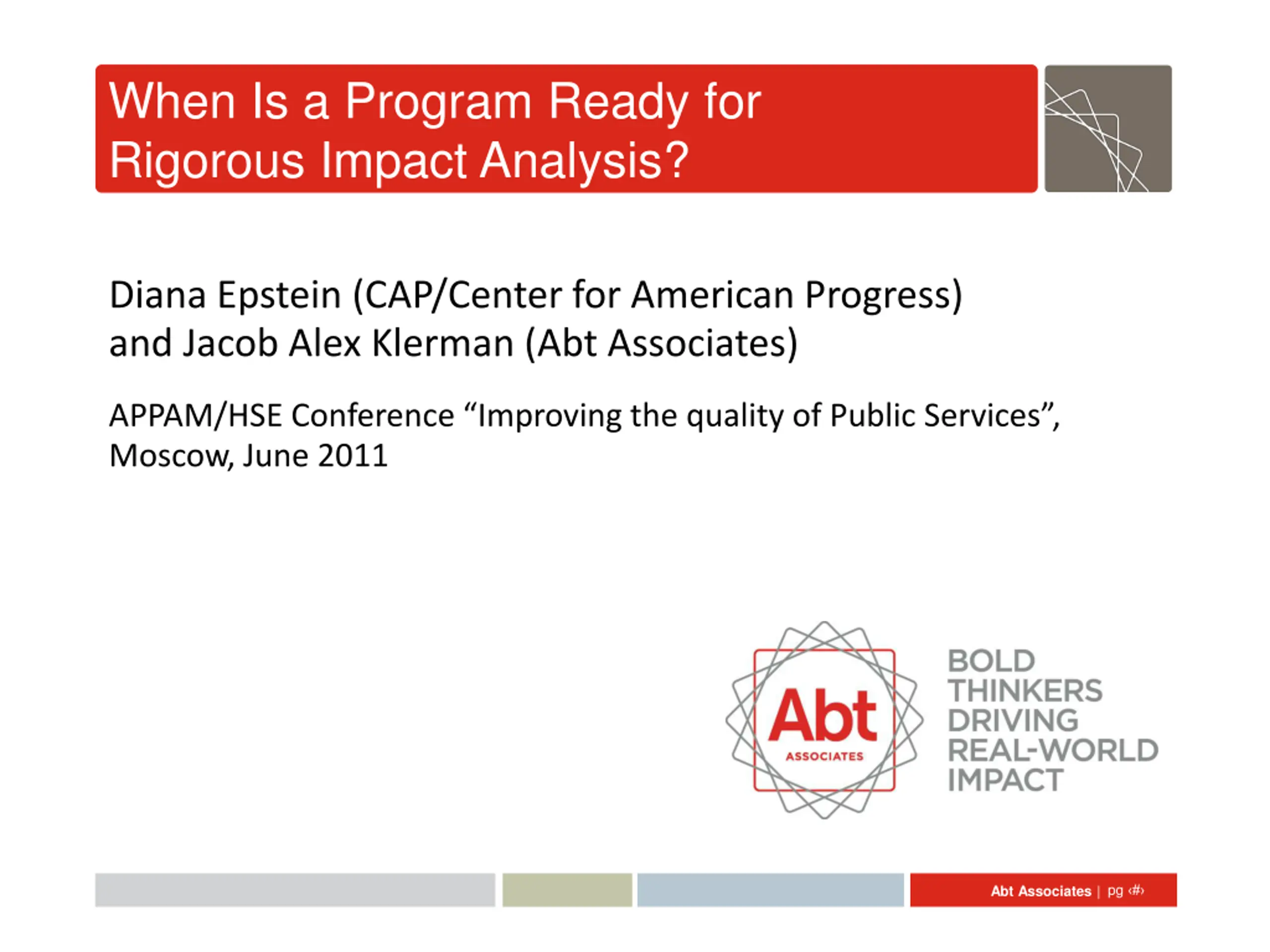 When Is a Program Ready for Rigorous Impact Analysis?

Diana Epstein (CAP/Center for American Progress) and Jacob Alex Klerman (Abt Associates)

APPAM/HSE Conference “Improving the quality of Public Services”, Moscow, June 2011

Abt
ASSOCIATES

BOLD
THINKERS
DRIVING
REAL-WORLD
IMPACT

Abt Associates | pg ‹#›